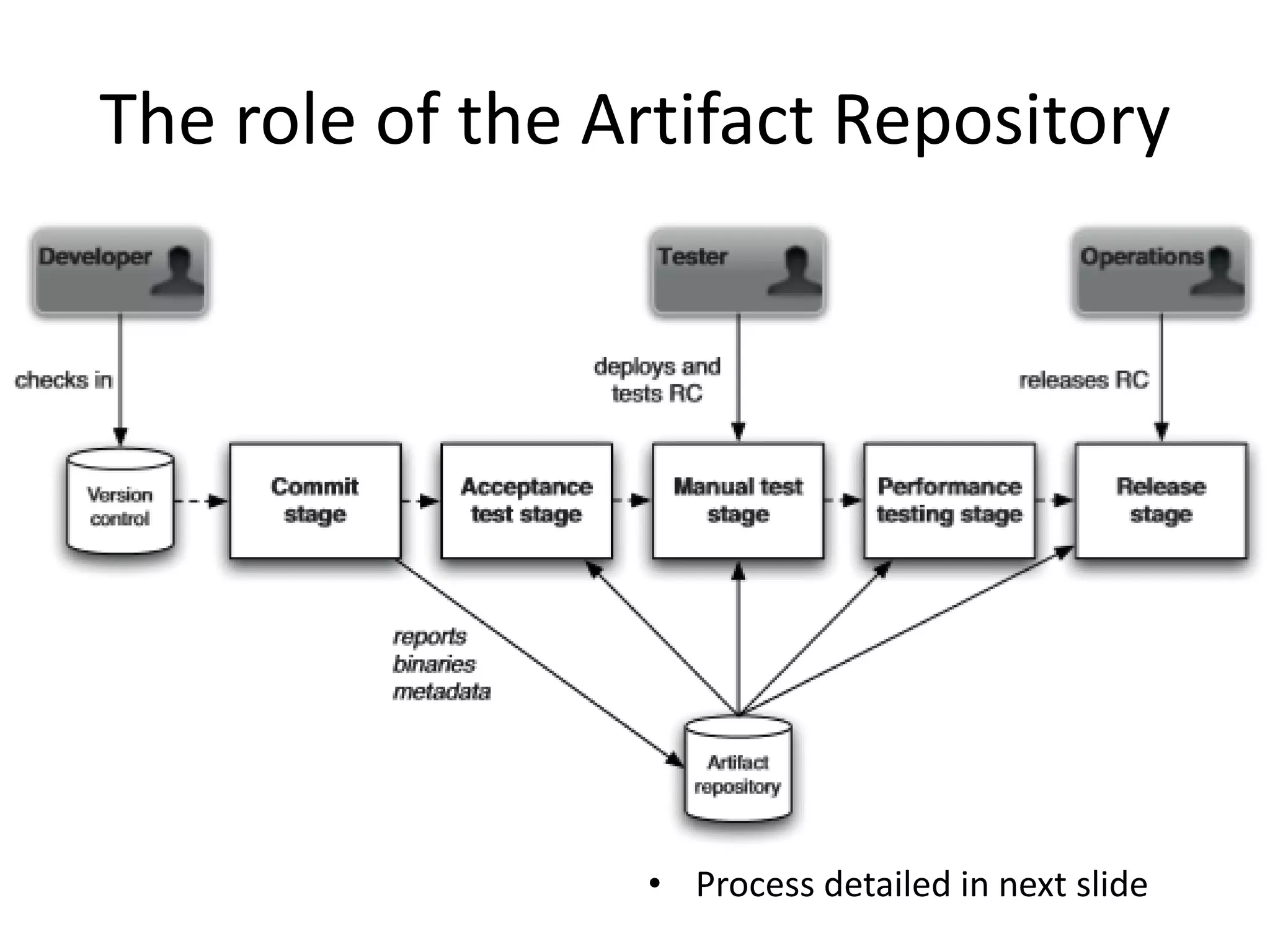 The role of the Artifact Repository

Developer

Tester

Operations

checks in

deploys and tests RC

releases RC

Version control

Commit stage

Acceptance test stage

Manual test stage

Performance testing stage

Release stage

reports
binaries
metadata

Artifact repository

• Process detailed in next slide